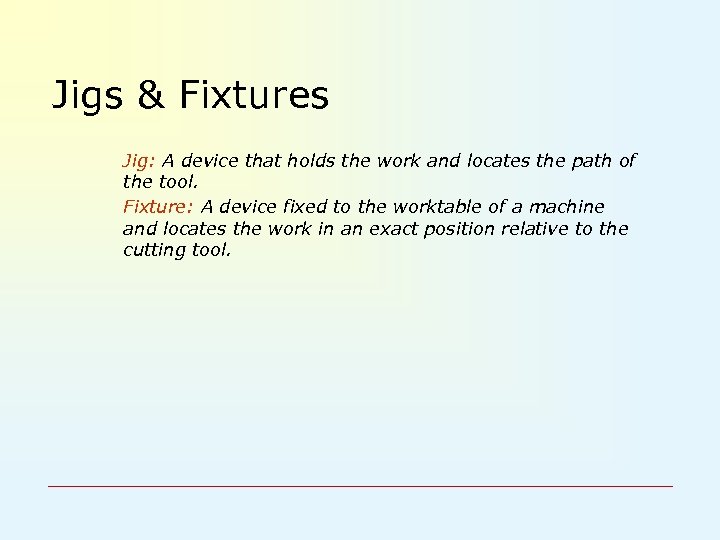 Jigs & Fixtures

Jig: A device that holds the work and locates the path of the tool.

Fixture: A device fixed to the worktable of a machine and locates the work in an exact position relative to the cutting tool.